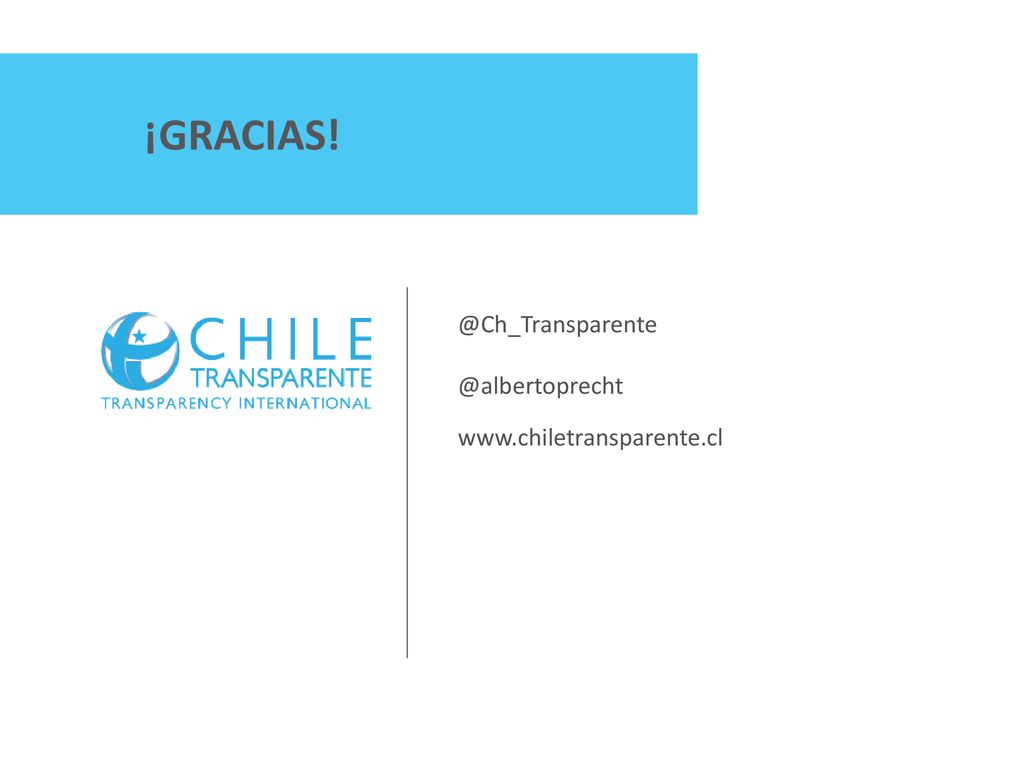 ¡GRACIAS!

CHILE
TRANSPARENTE
TRANSPARENCY INTERNATIONAL

@Ch_Transparente

@albertoprecht

www.chiletransparente.cl